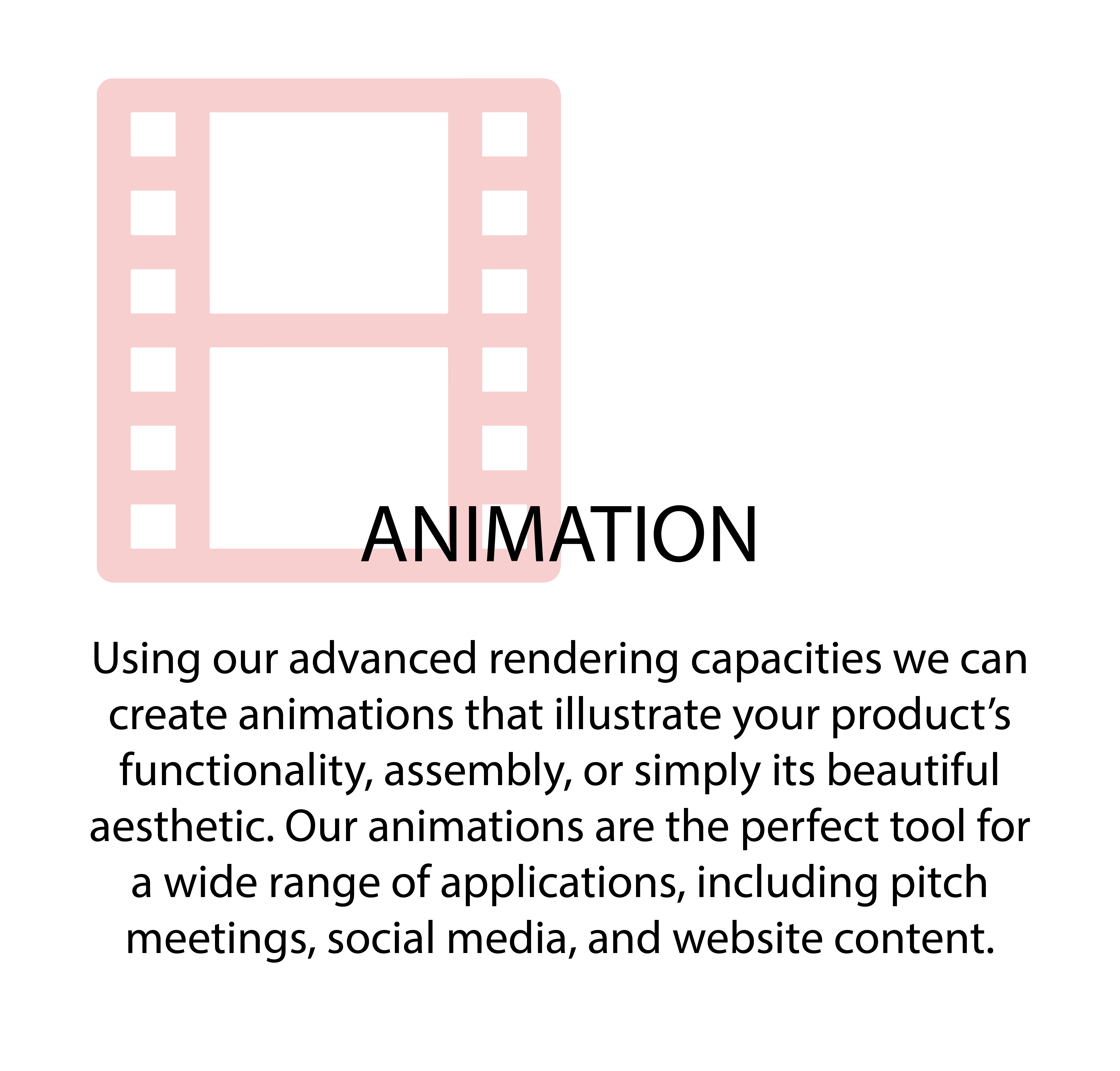 ANIMATION

Using our advanced rendering capacities we can create animations that illustrate your product’s functionality, assembly, or simply its beautiful aesthetic. Our animations are the perfect tool for a wide range of applications, including pitch meetings, social media, and website content.